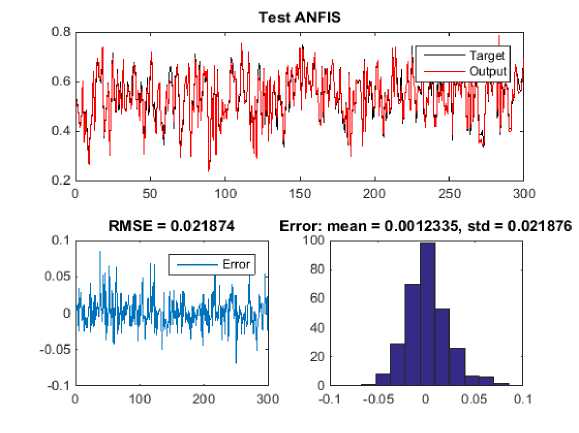 Test ANFIS

0.8
0.6
0.4
0.2
0 50 100 150 200 250 300

Target
Output

RMSE = 0.021874

0.1
0.05
0
-0.05
-0.1
0 100 200 300

Error

Error: mean = 0.0012335, std = 0.021876

100
80
60
40
20
0
-0.1 -0.05 0 0.05 0.1